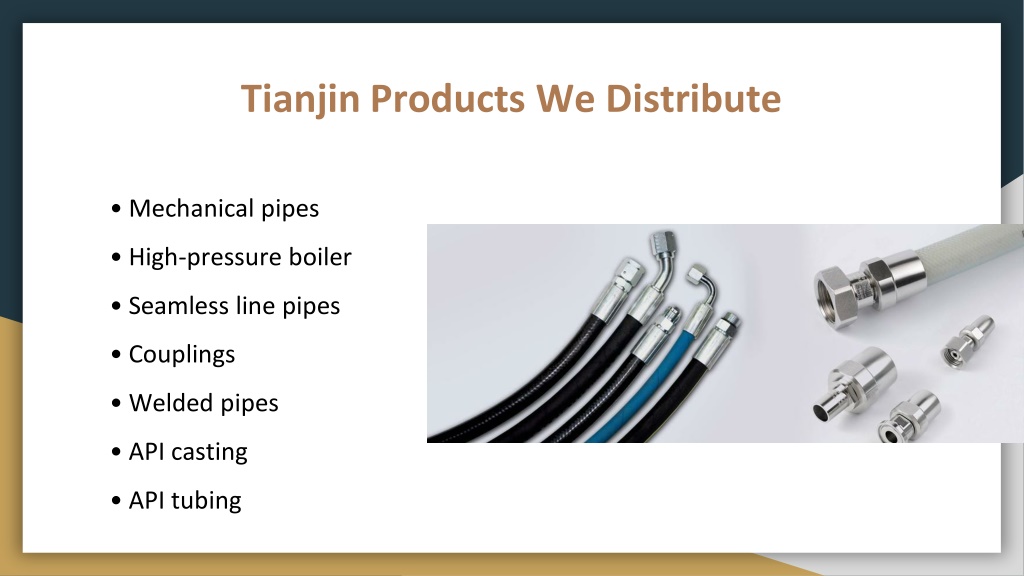 Tianjin Products We Distribute

• Mechanical pipes
• High-pressure boiler
• Seamless line pipes
• Couplings
• Welded pipes
• API casting
• API tubing